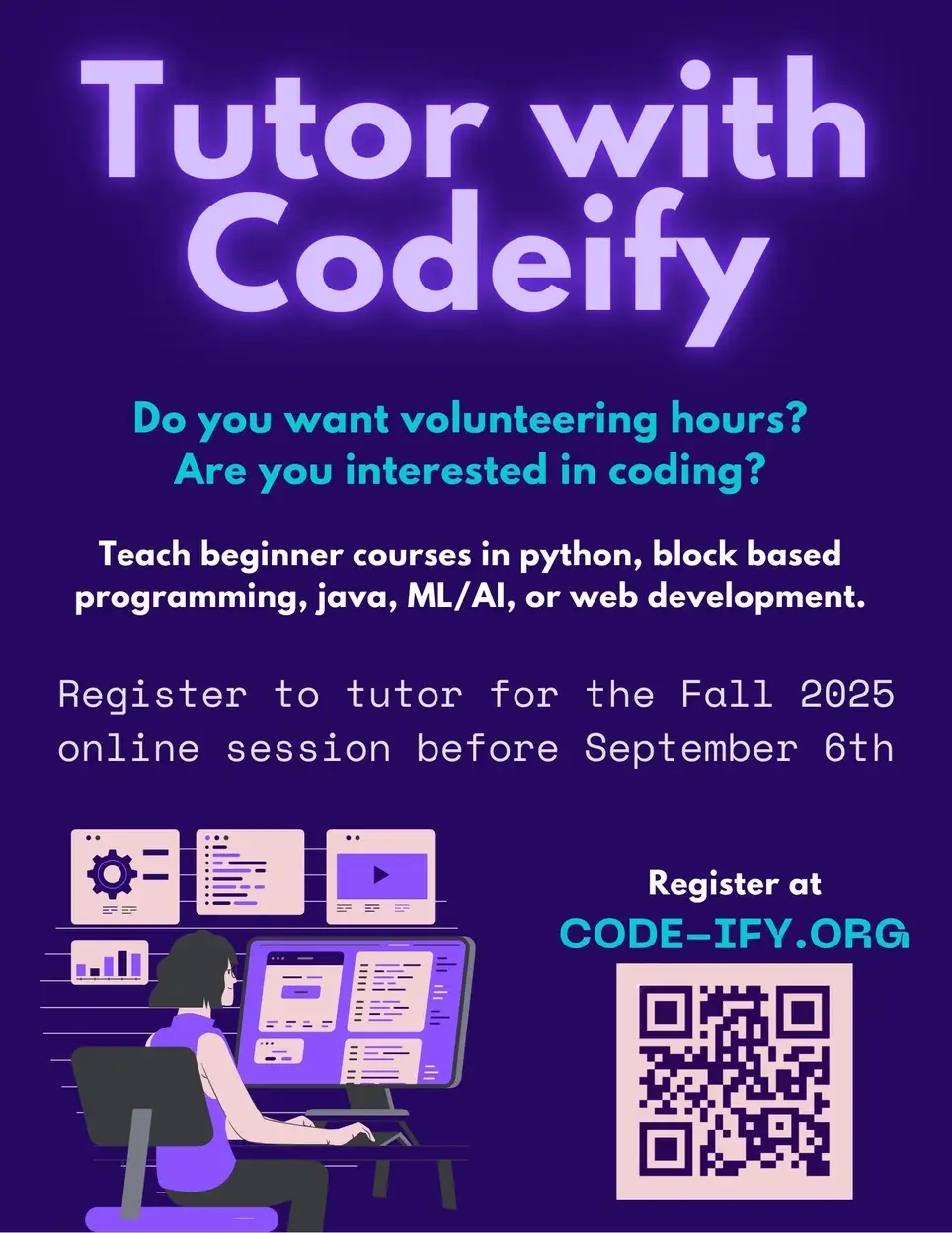 Tutor with Codeify

Do you want volunteering hours?
Are you interested in coding?

Teach beginner courses in python, block based programming, java, ML/AI, or web development.

Register to tutor for the Fall 2025 online session before September 6th

Register at
CODE-IFY.ORG